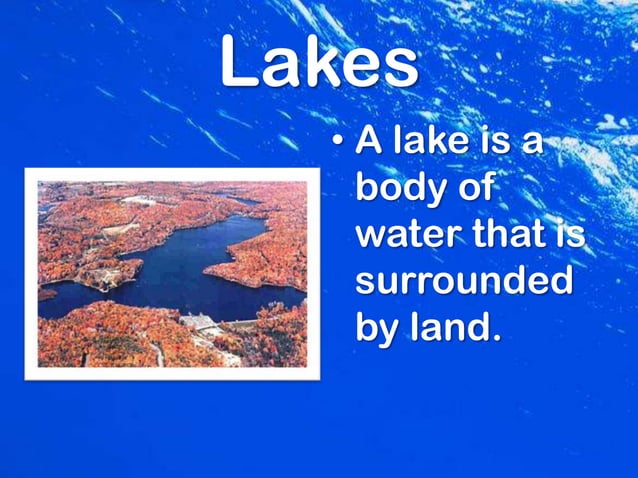 Lakes

• A lake is a body of water that is surrounded by land.